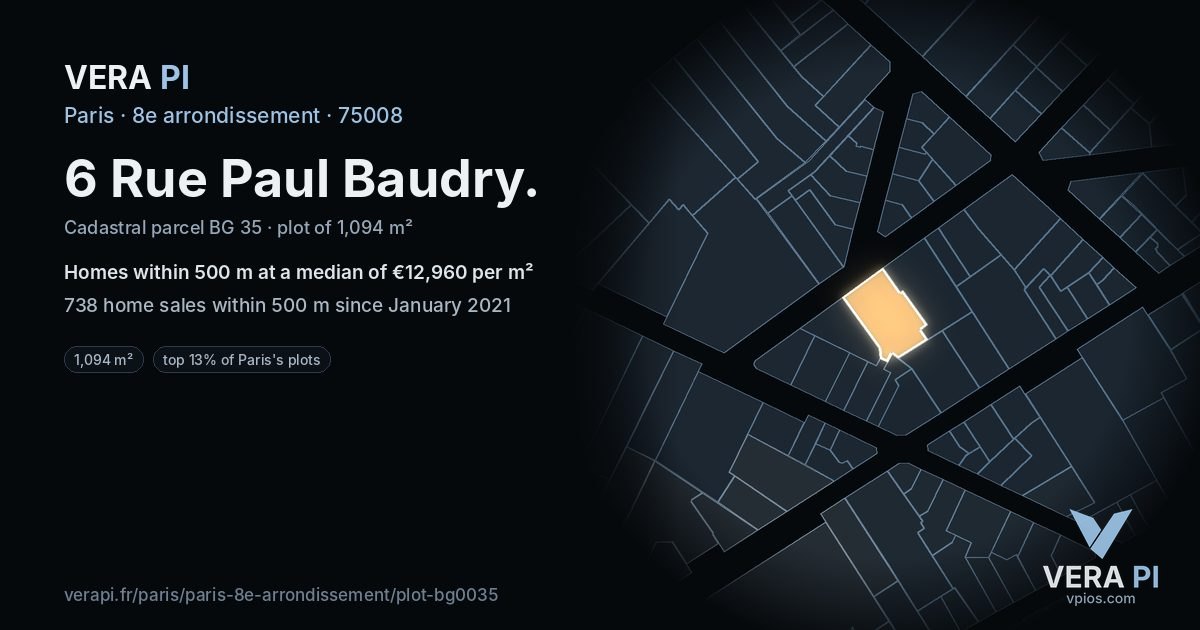 VERA PI

Paris · 8e arrondissement · 75008

6 Rue Paul Baudry.

Cadastral parcel BG 35 · plot of 1,094 m²

Homes within 500 m at a median of €12,960 per m²

738 home sales within 500 m since January 2021

1,094 m²

top 13% of Paris's plots

verapi.fr/paris/paris-8e-arrondissement/plot-bg0035

VERA PI
vpios.com